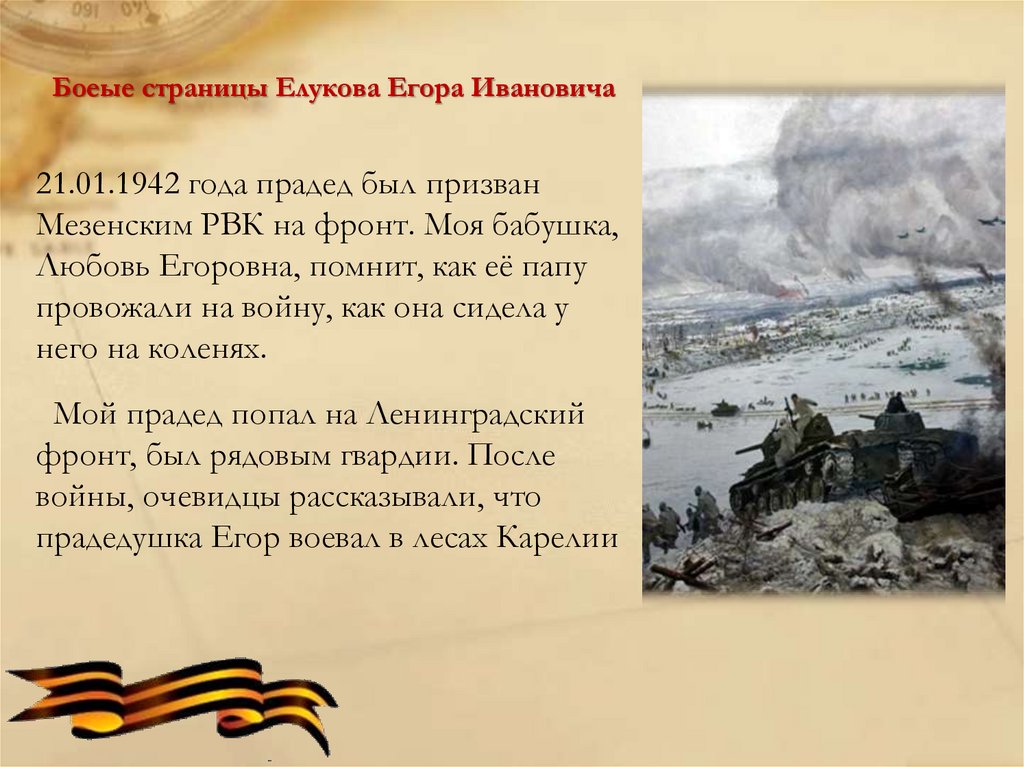 Боеые страницы Елукова Егора Ивановича

21.01.1942 года прадед был призван Мезенским РВК на фронт. Моя бабушка, Любовь Егоровна, помнит, как её папу провожали на войну, как она сидела у него на коленях.

Мой прадед попал на Ленинградский фронт, был рядовым гвардии. После войны, очевидцы рассказывали, что прадедушка Егор воевал в лесах Карелии